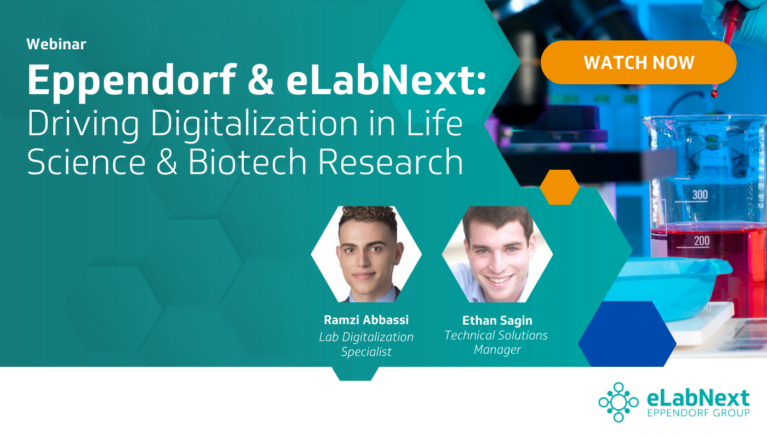 Webinar

Eppendorf & eLabNext: Driving Digitalization in Life Science & Biotech Research

WATCH NOW

300

200

Ramzi Abbassi
Lab Digitalization Specialist

Ethan Sagin
Technical Solutions Manager

eLabNext
EPPENDORF GROUP